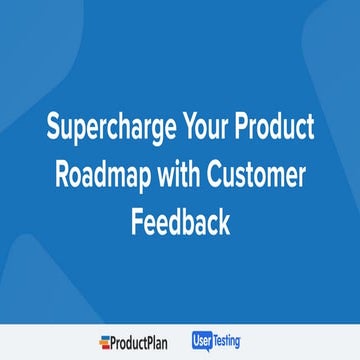 Supercharge Your Product Roadmap with Customer Feedback

ProductPlan UserTesting